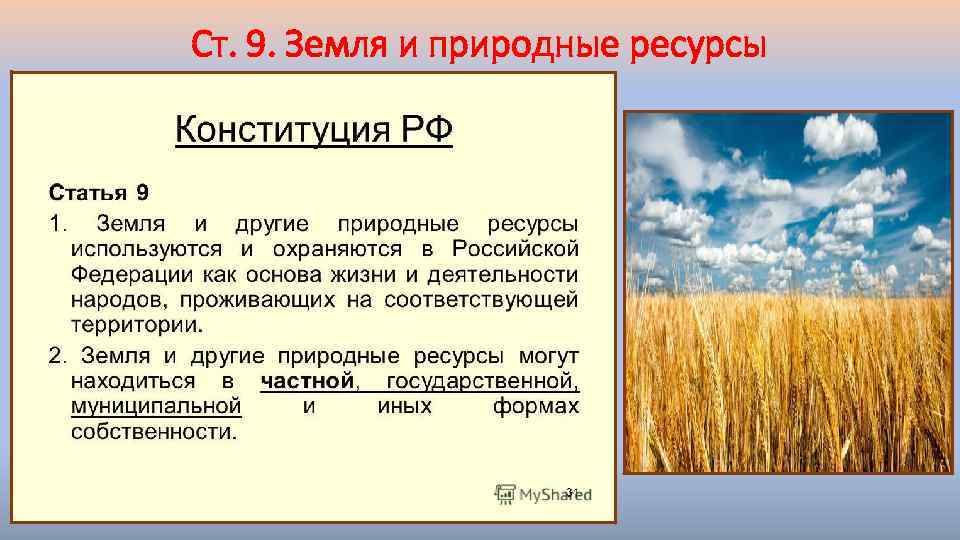 Ст. 9. Земля и природные ресурсы

Конституция РФ

Статья 9

1. Земля и другие природные ресурсы используются и охраняются в Российской Федерации как основа жизни и деятельности народов, проживающих на соответствующей территории.

2. Земля и другие природные ресурсы могут находиться в частной, государственной, муниципальной и иных формах собственности.

MyShared 31